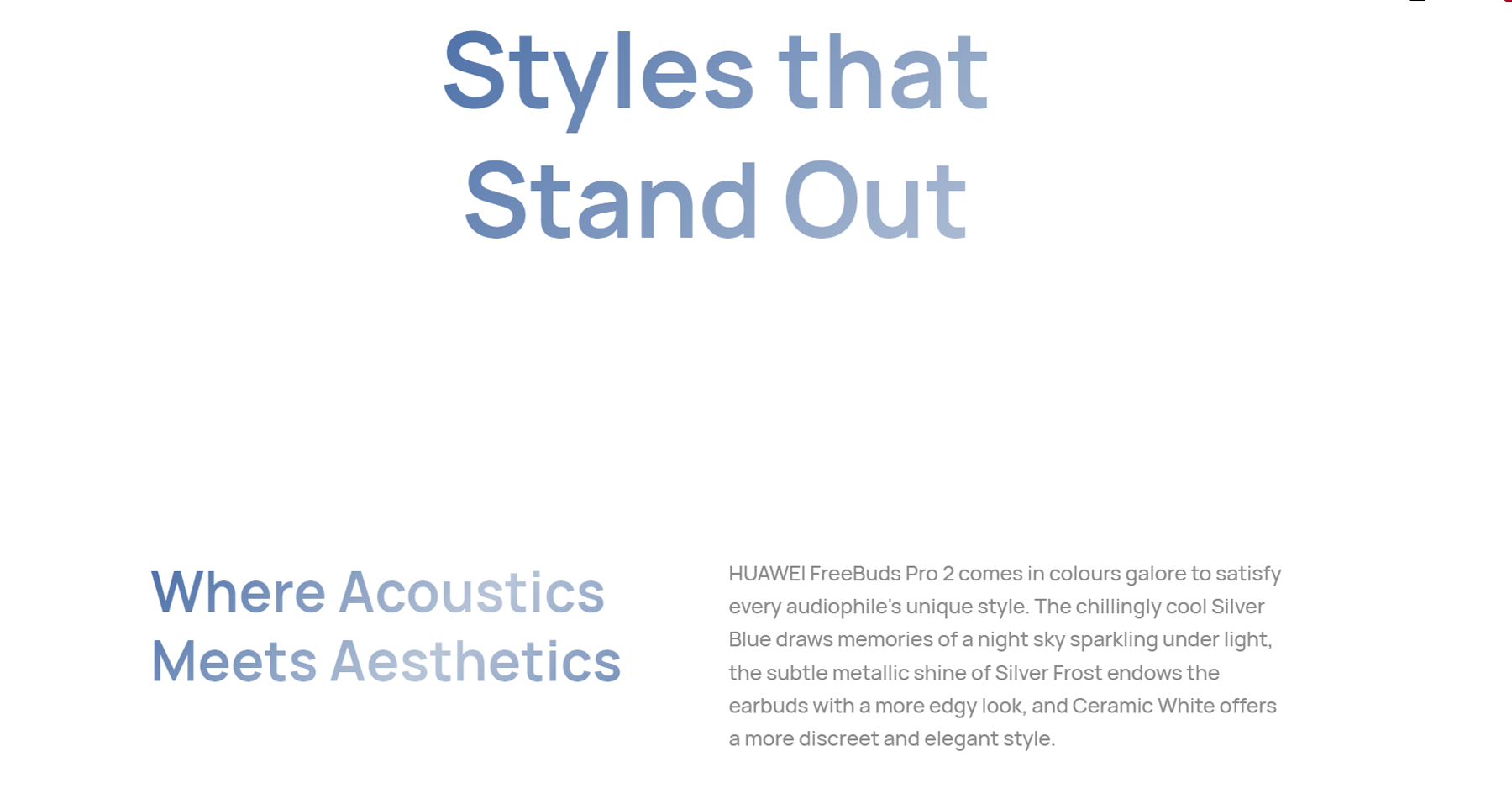 Styles that Stand Out

Where Acoustics Meets Aesthetics

HUAWEI FreeBuds Pro 2 comes in colours galore to satisfy every audiophile's unique style. The chillingly cool Silver Blue draws memories of a night sky sparkling under light, the subtle metallic shine of Silver Frost endows the earbuds with a more edgy look, and Ceramic White offers a more discreet and elegant style.